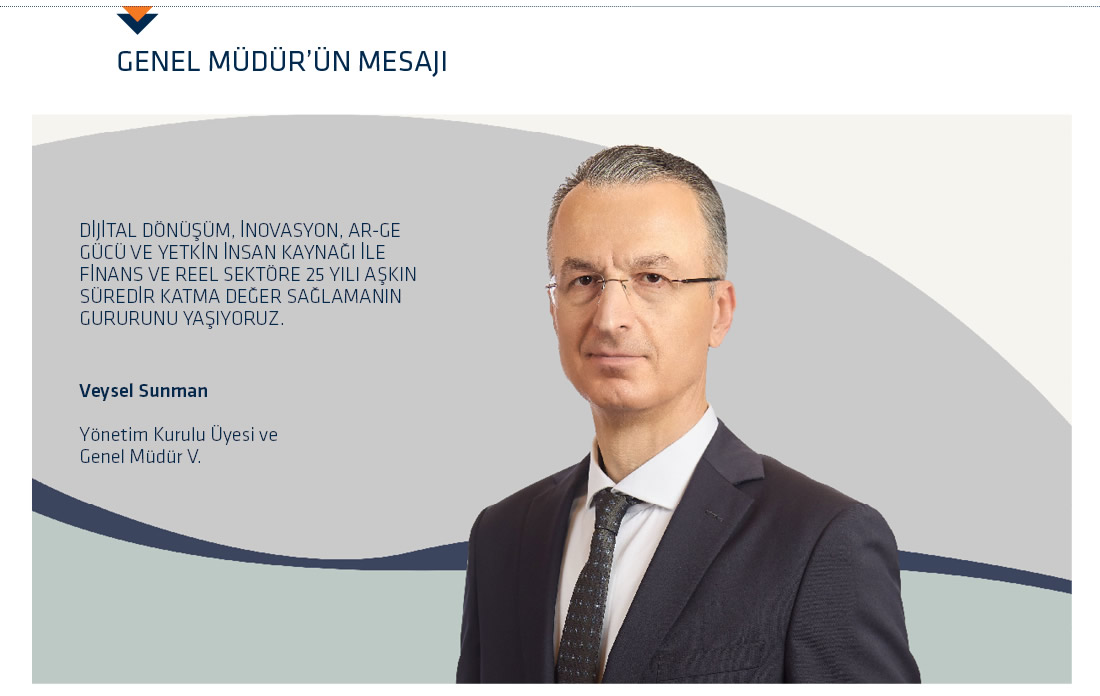 GENEL MÜDÜR'ÜN MESAJI

DİJİTAL DÖNÜŞÜM, İNOVASYON, AR-GE GÜCÜ VE YETKİN İNSAN KAYNAĞI İLE FİNANS VE REEL SEKTÖRE 25 YILI AŞKIN SÜREDİR KATMA DEĞER SAĞLAMANIN GURURUNU YAŞIYORUZ.

Veysel Sunman

Yönetim Kurulu Üyesi ve Genel Müdür V.